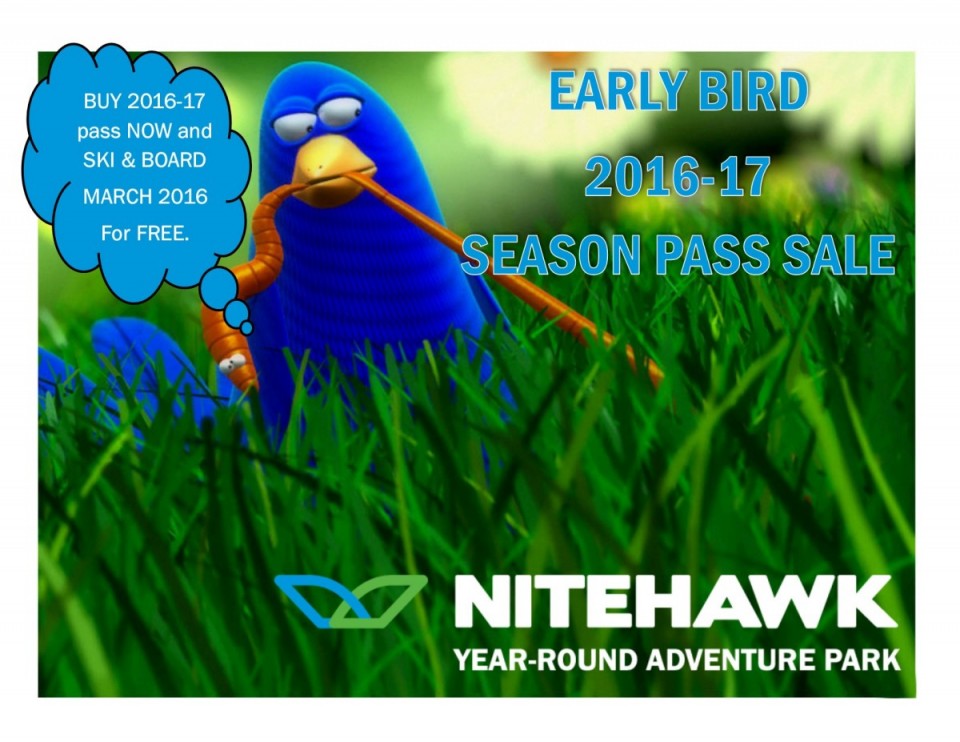 BUY 2016-17 pass NOW and SKI & BOARD MARCH 2016 For FREE.

EARLY BIRD

2016-17

SEASON PASS SALE

NITEHAWK

YEAR-ROUND ADVENTURE PARK